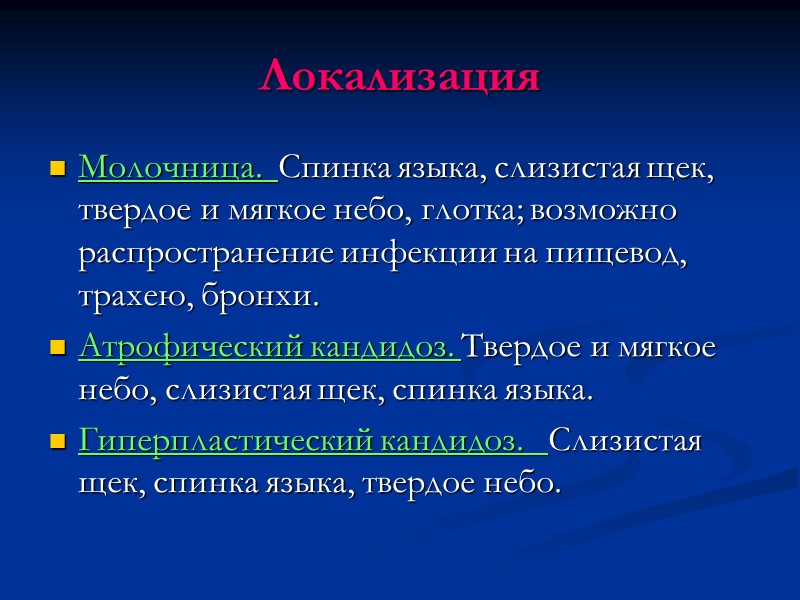 Локализация

Молочница. Спинка языка, слизистая щек, твердое и мягкое небо, глотка; возможно распространение инфекции на пищевод, трахею, бронхи.

Атрофический кандидоз. Твердое и мягкое небо, слизистая щек, спинка языка.

Гиперпластический кандидоз. Слизистая щек, спинка языка, твердое небо.